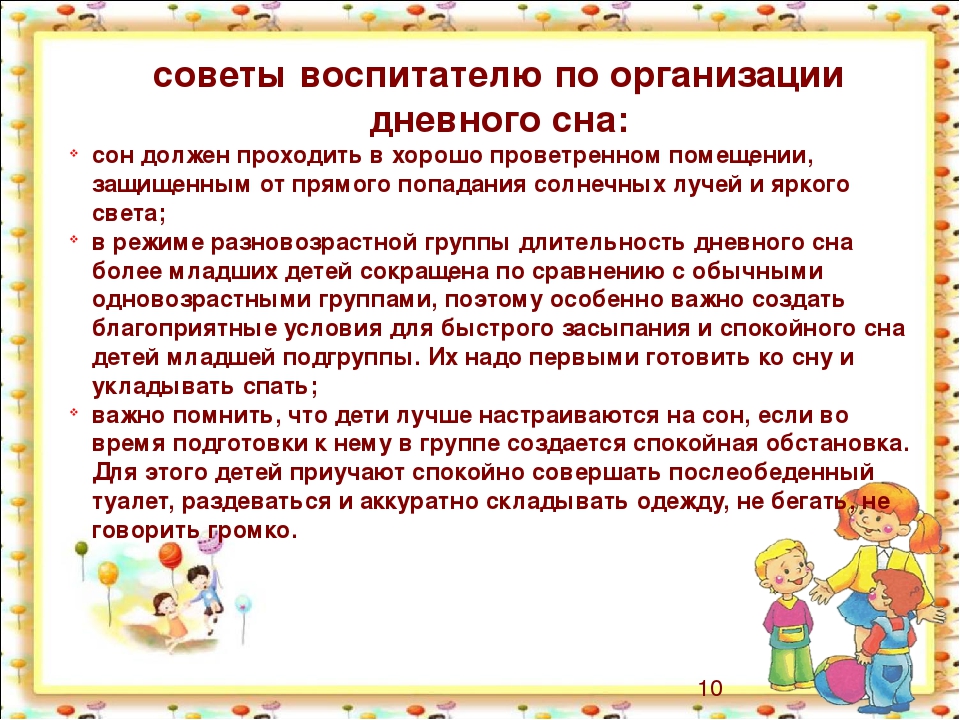 советы воспитателю по организации дневного сна:

сон должен проходить в хорошо проветренном помещении, защищенным от прямого попадания солнечных лучей и яркого света;

в режиме разновозрастной группы длительность дневного сна более младших детей сокращена по сравнению с обычными одновозрастными группами, поэтому особенно важно создать благоприятные условия для быстрого засыпания и спокойного сна детей младшей подгруппы. Их надо первыми готовить ко сну и укладывать спать;

важно помнить, что дети лучше настраиваются на сон, если во время подготовки к нему в группе создается спокойная обстановка. Для этого детей приучают спокойно совершать послеобеденный туалет, раздеваться и аккуратно складывать одежду, не бегать, не говорить громко.

10